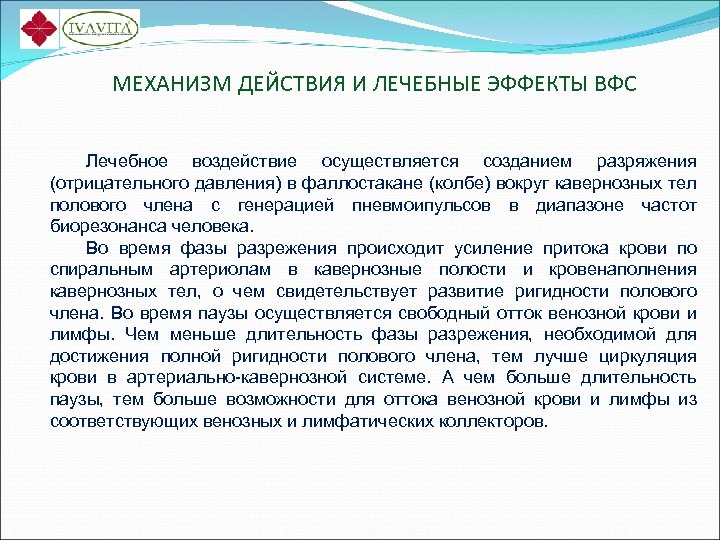 IVAVITA

МЕХАНИЗМ ДЕЙСТВИЯ И ЛЕЧЕБНЫЕ ЭФФЕКТЫ ВФС

Лечебное воздействие осуществляется созданием разряжения (отрицательного давления) в фаллостакане (колбе) вокруг кавернозных тел полового члена с генерацией пневмоипульсов в диапазоне частот биорезонанса человека.

Во время фазы разрежения происходит усиление притока крови по спиральным артериолам в кавернозные полости и кровенаполнения кавернозных тел, о чем свидетельствует развитие ригидности полового члена. Во время паузы осуществляется свободный отток венозной крови и лимфы. Чем меньше длительность фазы разрежения, необходимой для достижения полной ригидности полового члена, тем лучше циркуляция крови в артериально-кавернозной системе. А чем больше длительность паузы, тем больше возможности для оттока венозной крови и лимфы из соответствующих венозных и лимфатических коллекторов.